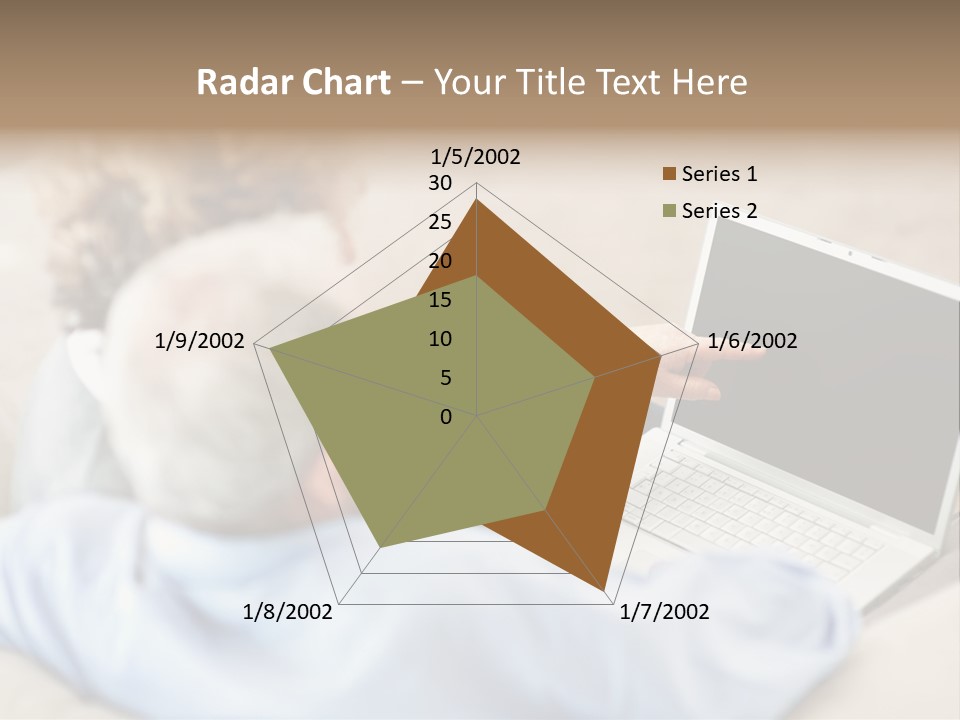 Radar Chart – Your Title Text Here

1/5/2002
30
25
20
15
10
5
0
1/6/2002
1/7/2002
1/8/2002
1/9/2002

Series 1
Series 2